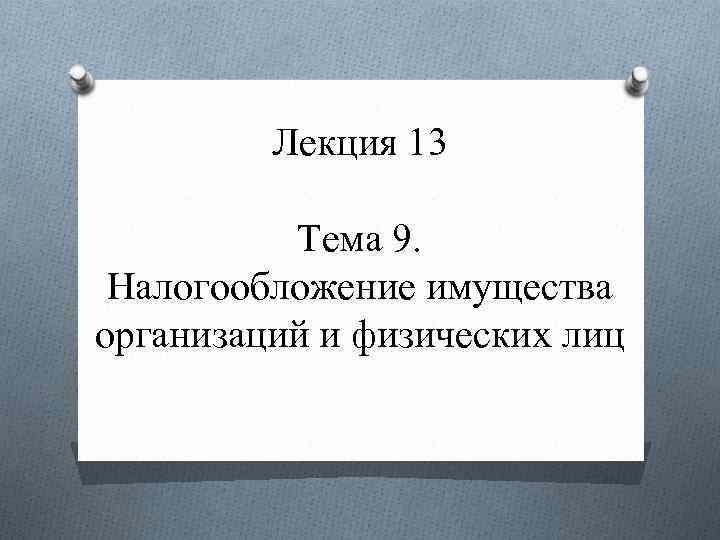 Лекция 13

Тема 9.
Налогообложение имущества организаций и физических лиц